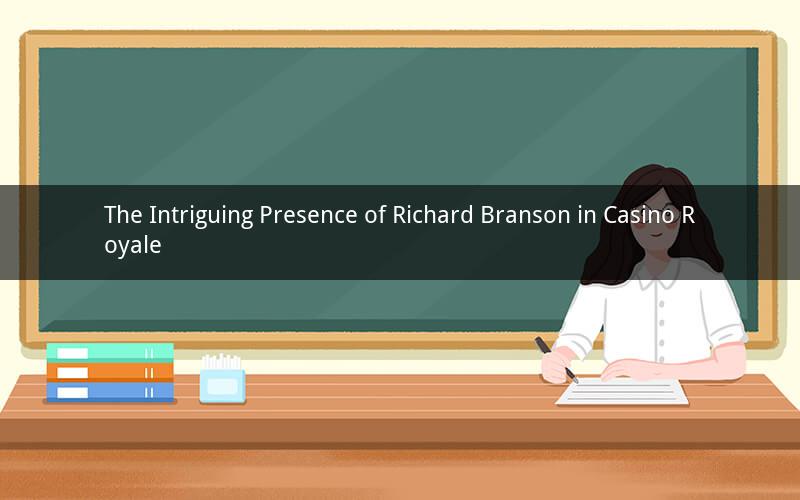 The Intriguing Presence of Richard Branson in Casino Royale